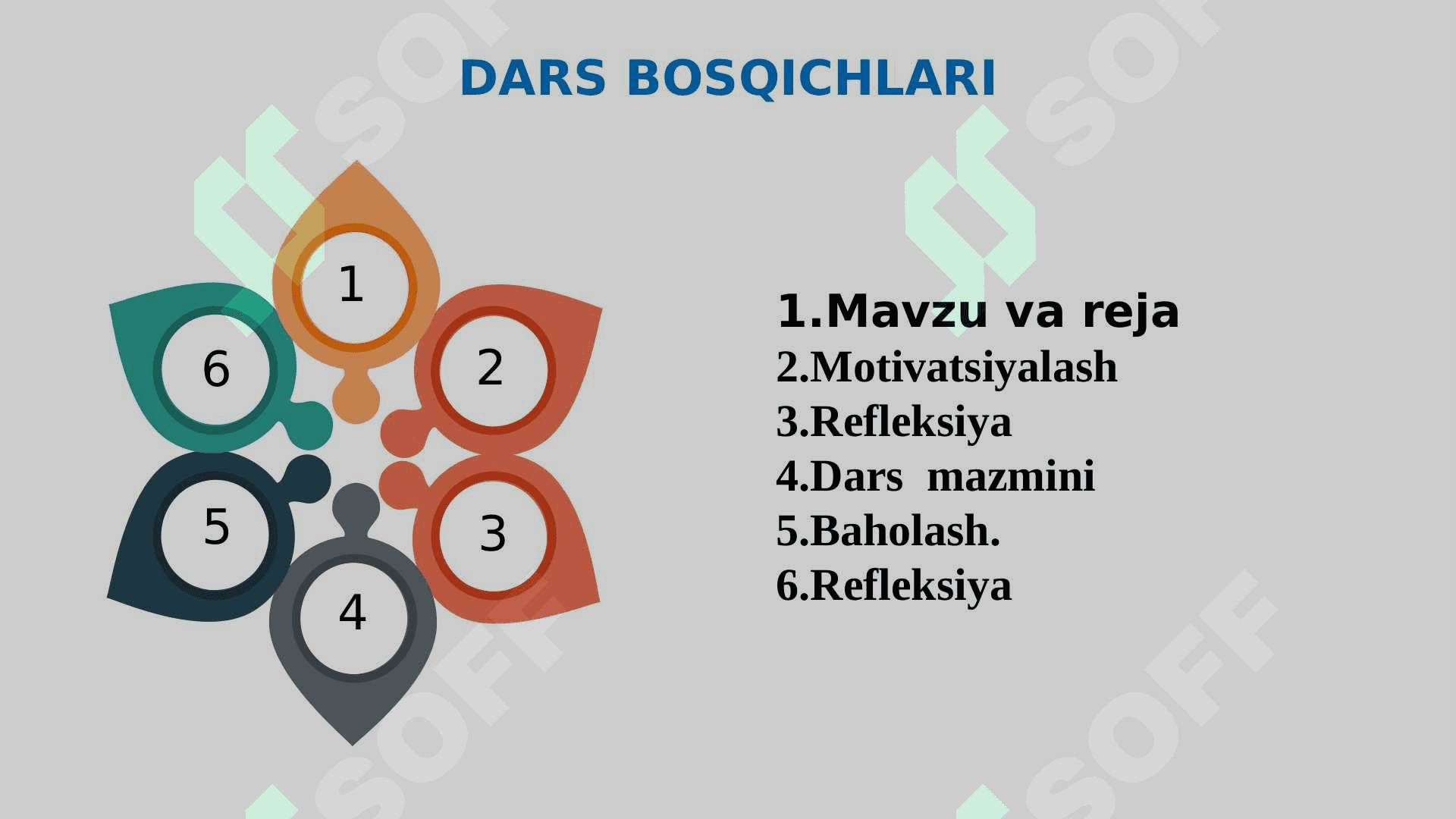 DARS BOSQICHLARI

1
2
3
4
5
6

1.Mavzu va reja
2.Motivatsiyalash
3.Refleksiya
4.Dars mazmini
5.Baholash.
6.Refleksiya

SOFF
SOFF
SOFF
SOFF